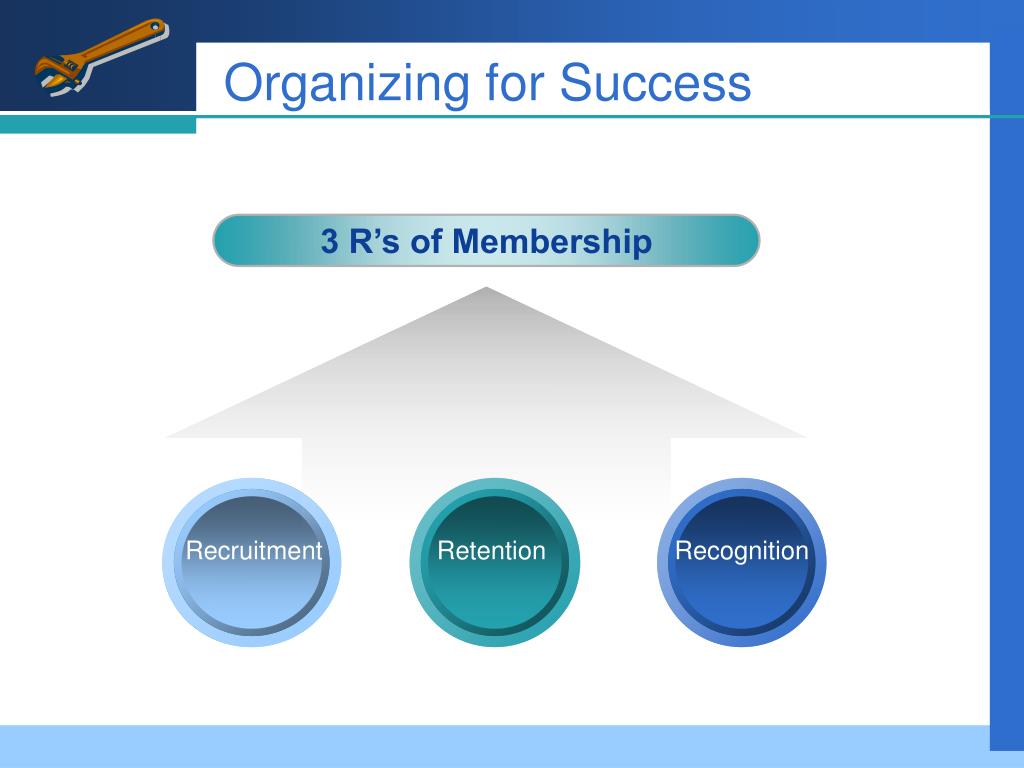 Organizing for Success

3 R’s of Membership

Recruitment

Retention

Recognition